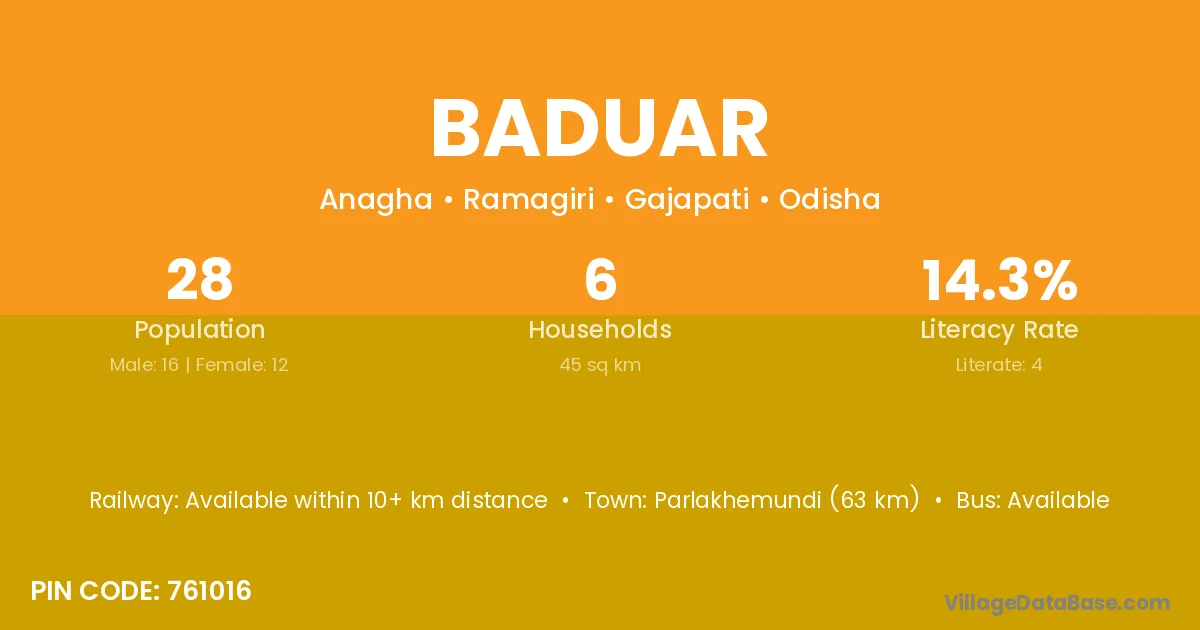 BADUAR

Anagha • Ramagiri • Gajapati • Odisha

28
Population
Male: 16 | Female: 12

6
Households
45 sq km

14.3%
Literacy Rate
Literate: 4

Railway: Available within 10+ km distance • Town: Parlakhemundi (63 km) • Bus: Available

PIN CODE: 761016

VillageDataBase.com